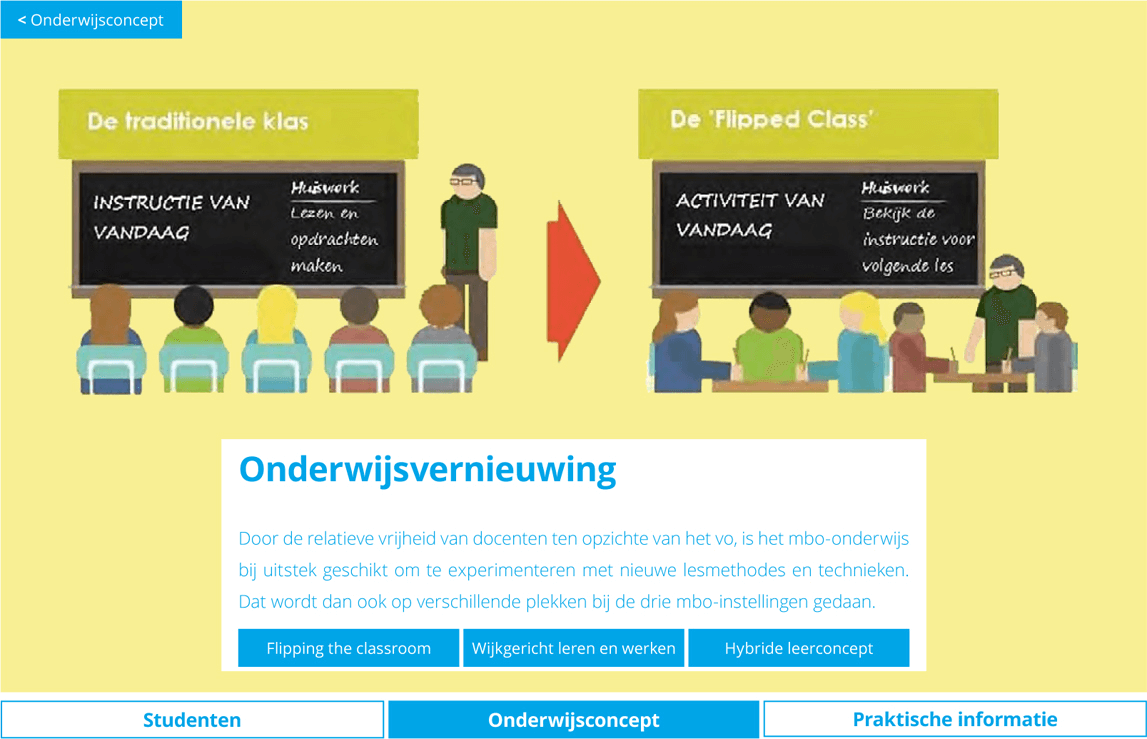 < Onderwijsconcept

De traditionele klas

INSTRUCTIE VAN VANDAAG

Huiswerk
Lezen en opdrachten maken

De 'Flipped Class'

ACTIVITEIT VAN VANDAAG

Huiswerk
Bekijk de instructie voor volgende les

Onderwijsvernieuwing

Door de relatieve vrijheid van docenten ten opzichte van het vo, is het mbo-onderwijs bij uitstek geschikt om te experimenteren met nieuwe lesmethodes en technieken. Dat wordt dan ook op verschillende plekken bij de drie mbo-instellingen gedaan.

Flipping the classroom

Wijkgericht leren en werken

Hybride leerconcept

Studenten

Onderwijsconcept

Praktische informatie